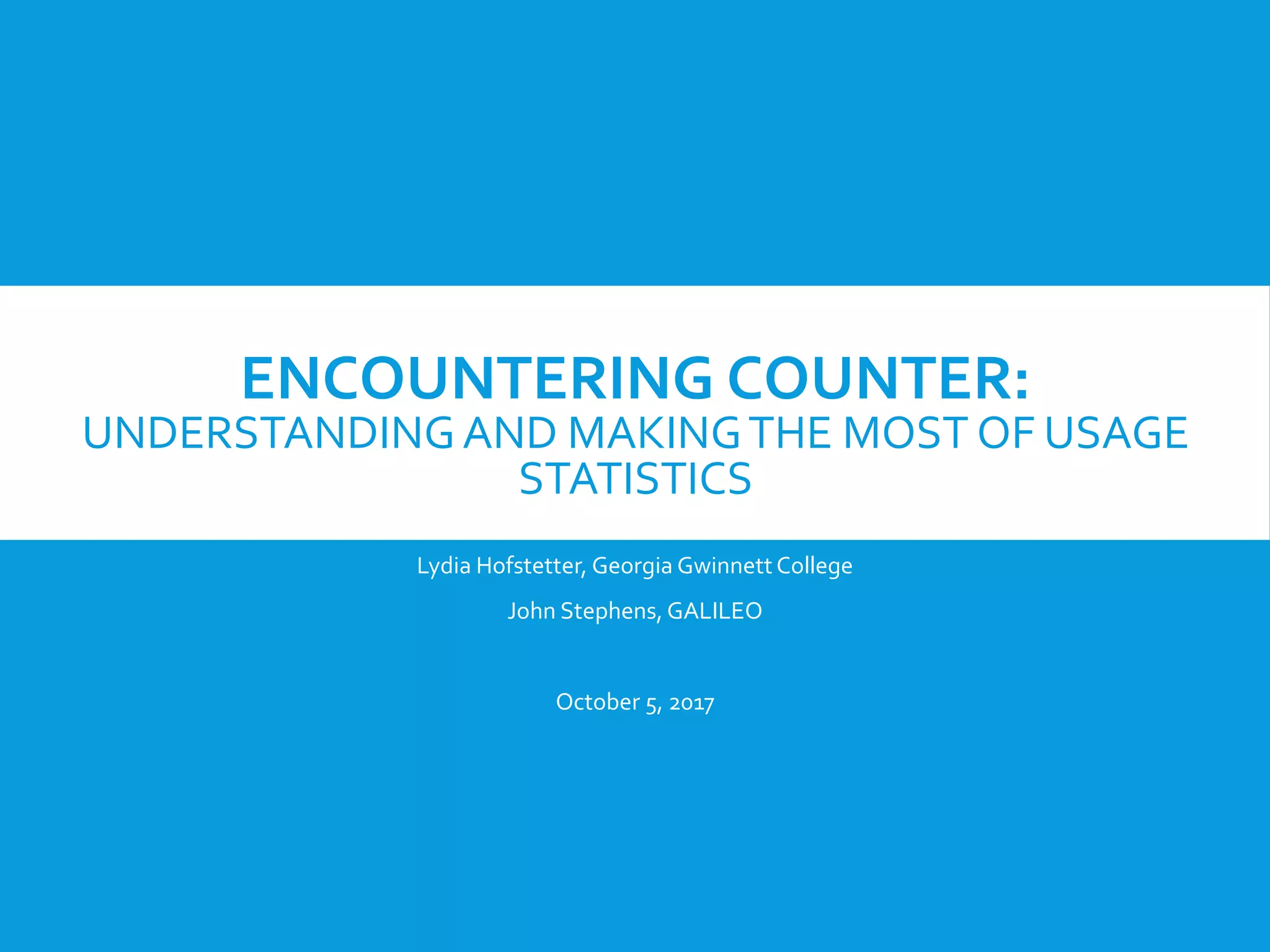 ENCOUNTERING COUNTER:
UNDERSTANDING AND MAKING THE MOST OF USAGE STATISTICS

Lydia Hofstetter, Georgia Gwinnett College

John Stephens, GALILEO

October 5, 2017